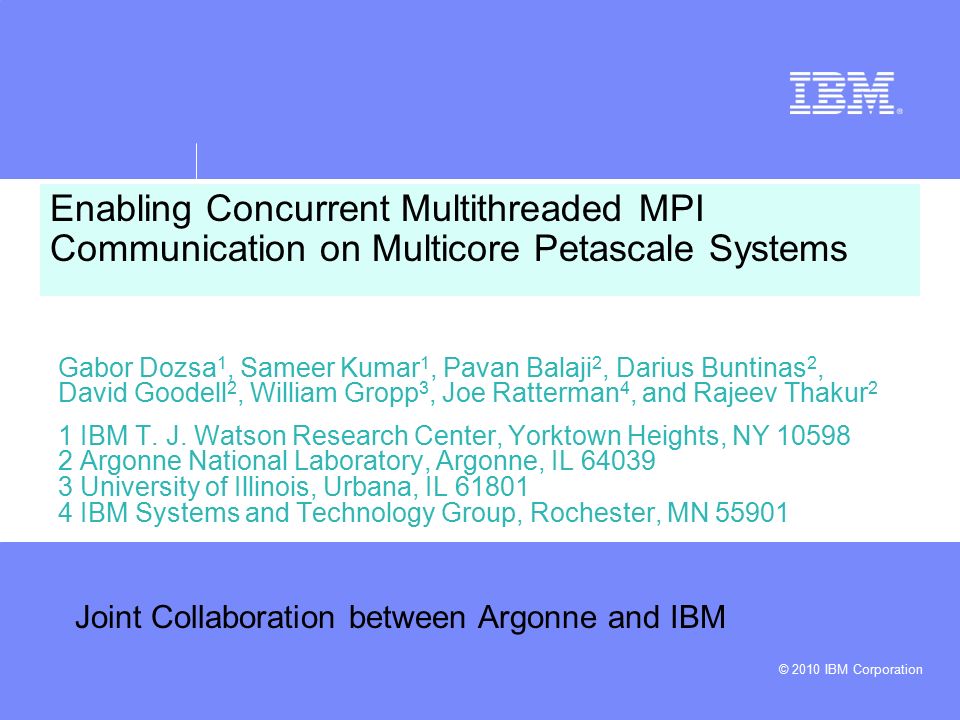 IBM®

Enabling Concurrent Multithreaded MPI Communication on Multicore Petascale Systems

Gabor Dozsa$^1$, Sameer Kumar$^1$, Pavan Balaji$^2$, Darius Buntinas$^2$, David Goodell$^2$, William Gropp$^3$, Joe Ratterman$^4$, and Rajeev Thakur$^2$

1 IBM T. J. Watson Research Center, Yorktown Heights, NY 10598
2 Argonne National Laboratory, Argonne, IL 64039
3 University of Illinois, Urbana, IL 61801
4 IBM Systems and Technology Group, Rochester, MN 55901

Joint Collaboration between Argonne and IBM

© 2010 IBM Corporation